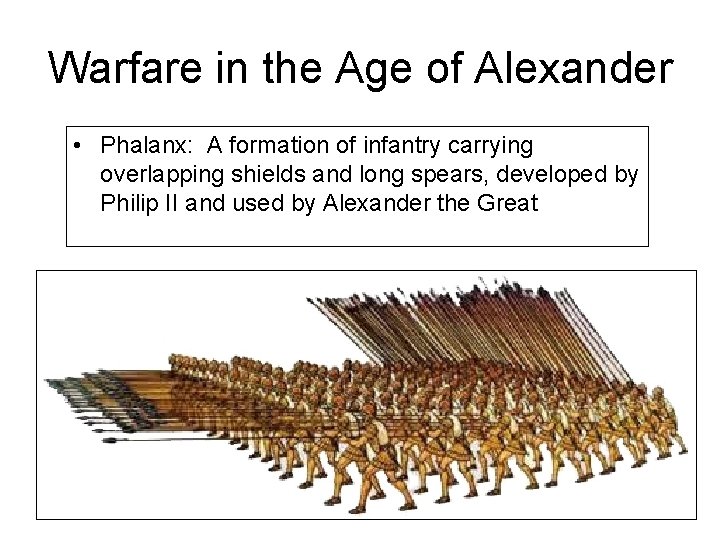 Warfare in the Age of Alexander

• Phalanx: A formation of infantry carrying overlapping shields and long spears, developed by Philip II and used by Alexander the Great